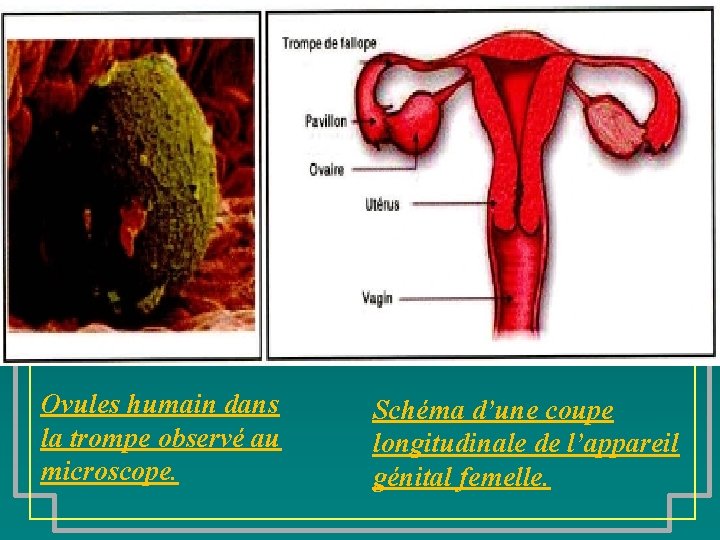 Trompe de fallope

Pavillon

Ovaire

Utérus

Vagin

Ovules humain dans la trompe observé au microscope.

Schéma d'une coupe longitudinale de l'appareil génital femelle.